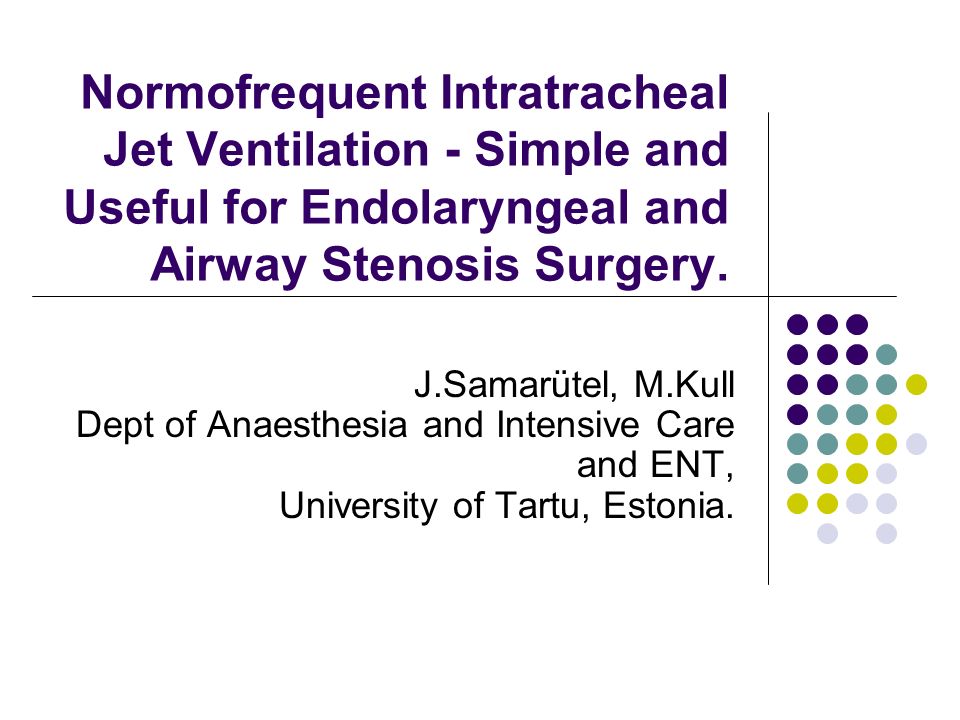 Normofrequent Intratracheal Jet Ventilation - Simple and Useful for Endolaryngeal and Airway Stenosis Surgery.

J.Samarütel, M.Kull
Dept of Anaesthesia and Intensive Care and ENT,
University of Tartu, Estonia.